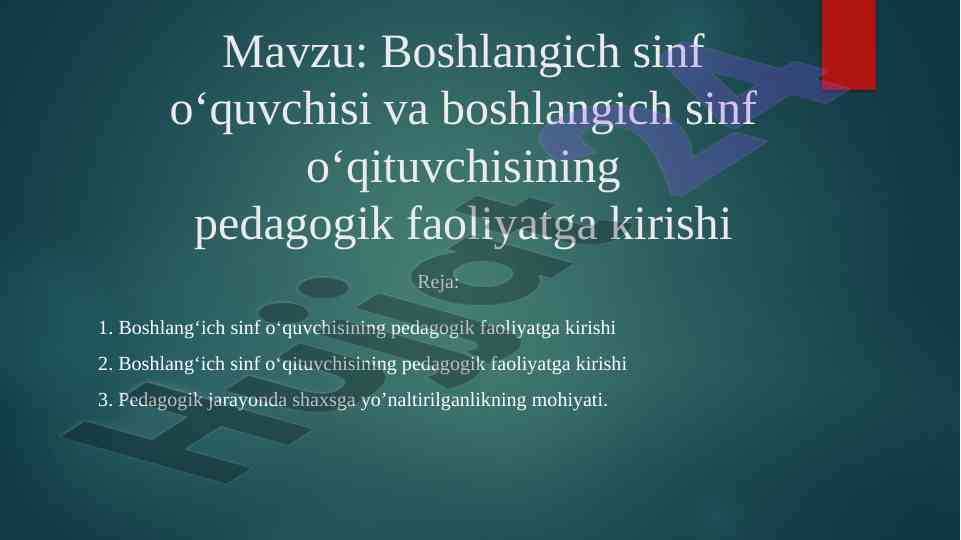 Mavzu: Boshlangich sinf o‘quvchisi va boshlangich sinf o‘qituvchisining pedagogik faoliyatga kirishi

Reja:

1. Boshlang‘ich sinf o‘quvchisining pedagogik faoliyatga kirishi
2. Boshlang‘ich sinf o‘qituvchisining pedagogik faoliyatga kirishi
3. Pedagogik jarayonda shaxsga yo’naltirilganlikning mohiyati.

Hujjat24